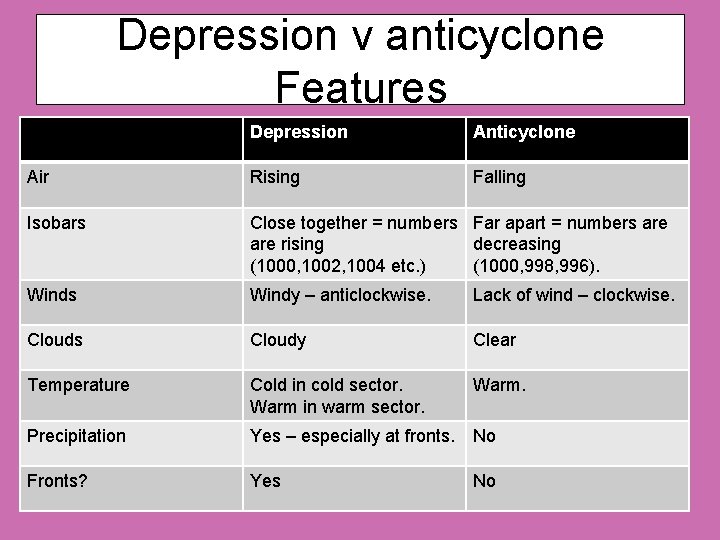 Depression v anticyclone Features

| | Depression | Anticyclone |
|---|---|---|
| Air | Rising | Falling |
| Isobars | Close together = numbers are rising (1000,1002,1004 etc.) | Far apart = numbers are decreasing (1000,998,996). |
| Winds | Windy – anticlockwise. | Lack of wind – clockwise. |
| Clouds | Cloudy | Clear |
| Temperature | Cold in cold sector. Warm in warm sector. | Warm. |
| Precipitation | Yes – especially at fronts. | No |
| Fronts? | Yes | No |